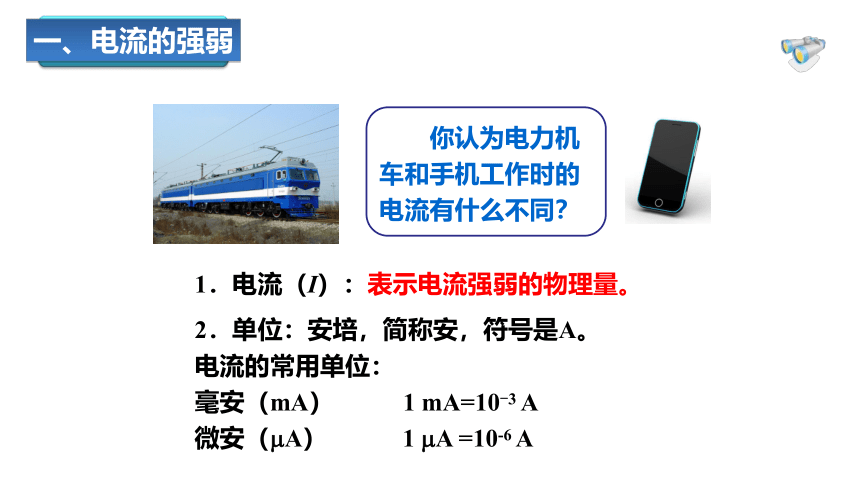 一、电流的强弱

你认为电力机车和手机工作时的电流有什么不同?

1．电流（$I$）：表示电流强弱的物理量。

2．单位：安培，简称安，符号是A。

电流的常用单位：

毫安（mA） 1 mA=$10^{-3}$ A

微安（μA） 1 μA =$10^{-6}$ A